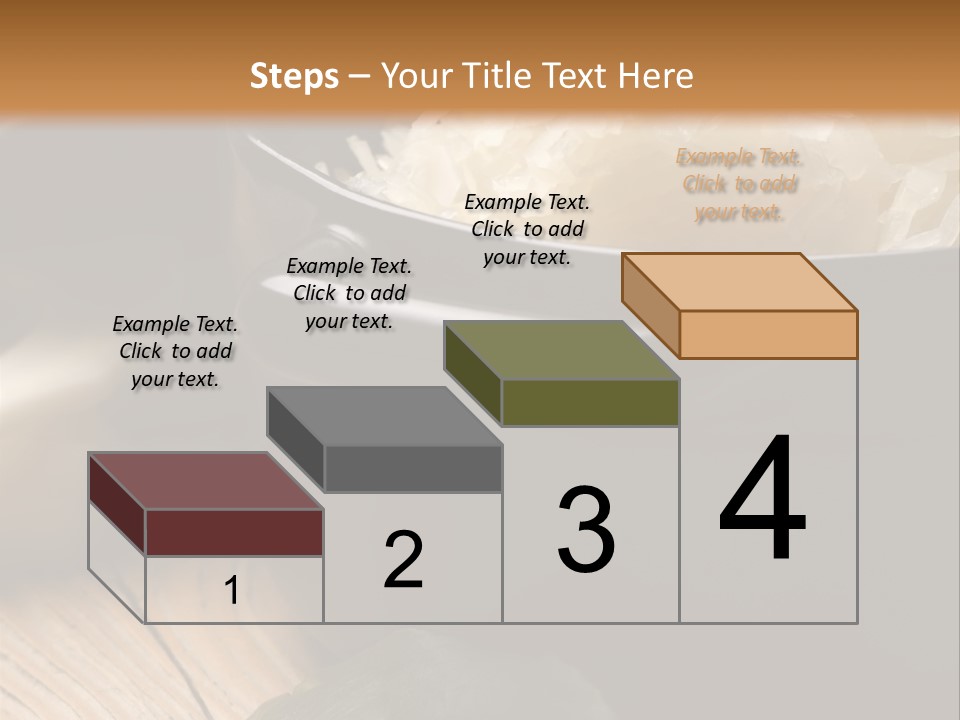 Steps – Your Title Text Here

Example Text. Click to add your text.

Example Text. Click to add your text.

Example Text. Click to add your text.

Example Text. Click to add your text.

1

2

3

4